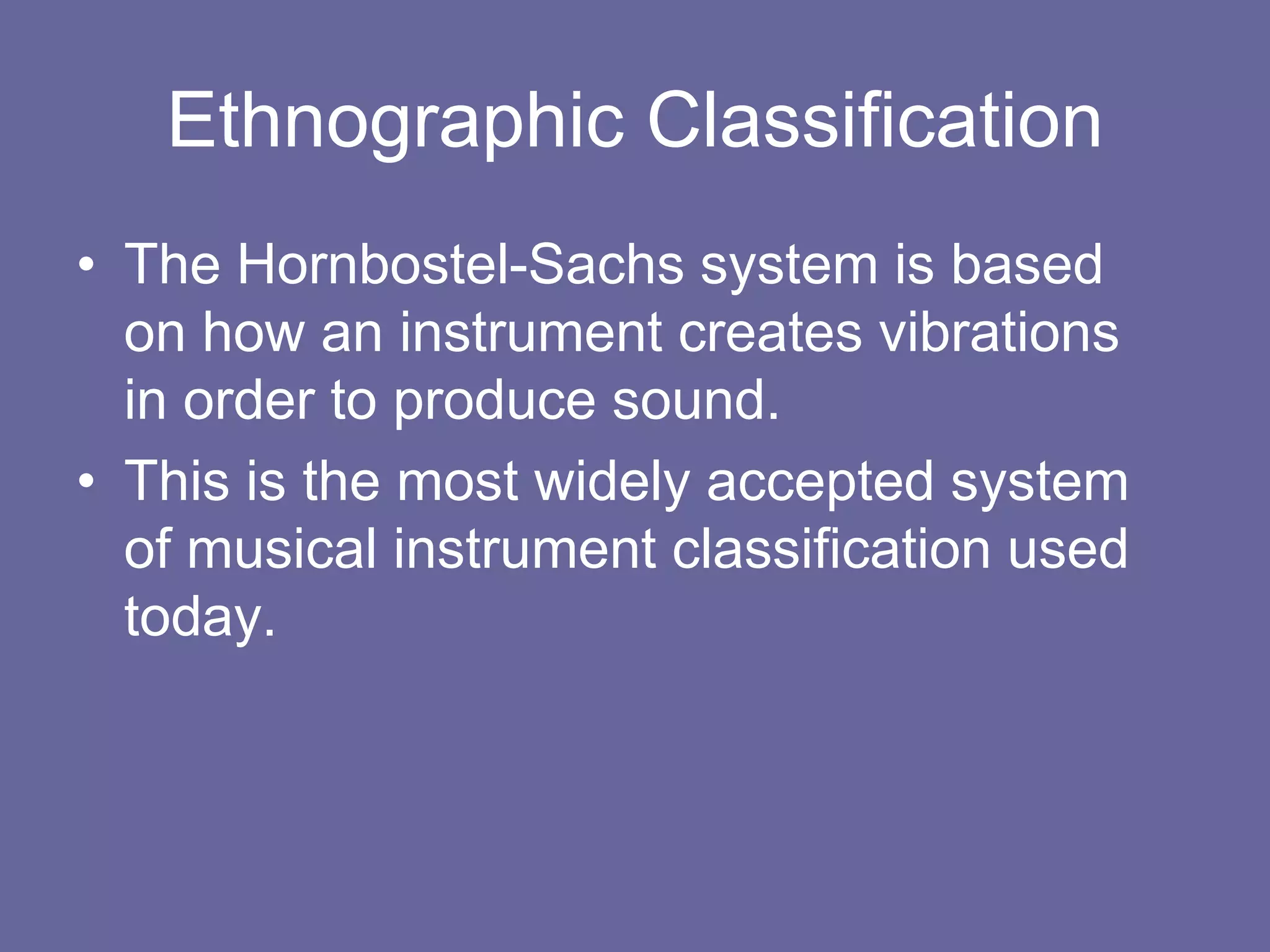 Ethnographic Classification

• The Hornbostel-Sachs system is based on how an instrument creates vibrations in order to produce sound.
• This is the most widely accepted system of musical instrument classification used today.